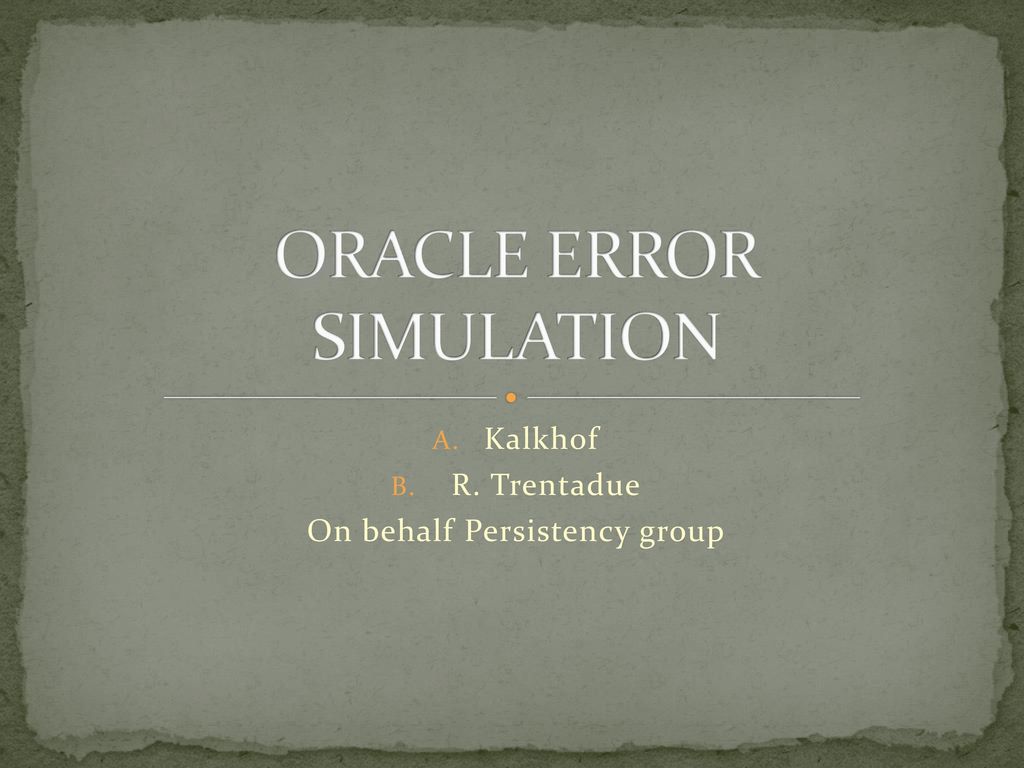 ORACLE ERROR SIMULATION

A. Kalkhof
B. R. Trentadue
On behalf Persistency group